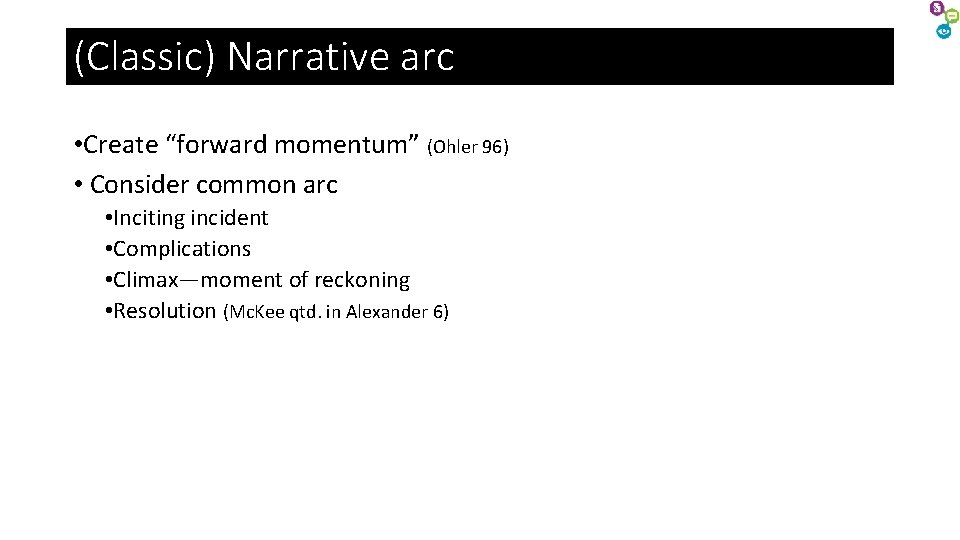 (Classic) Narrative arc

• Create "forward momentum" (Ohler 96)
• Consider common arc
• Inciting incident
• Complications
• Climax—moment of reckoning
• Resolution (McKee qtd. in Alexander 6)